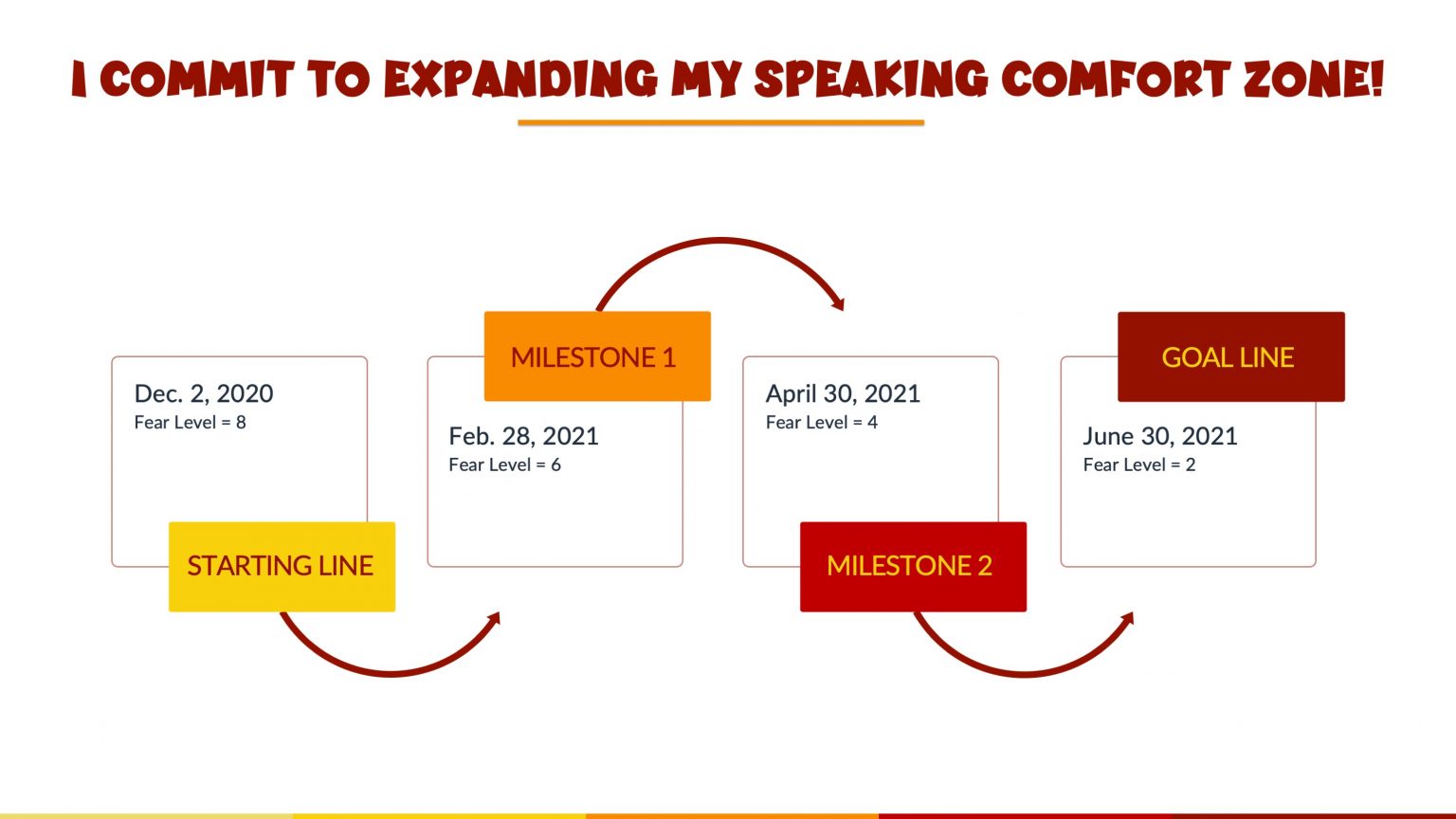 I COMMIT TO EXPANDING MY SPEAKING COMFORT ZONE!

Dec. 2, 2020
Fear Level = 8

STARTING LINE

MILESTONE 1

Feb. 28, 2021
Fear Level = 6

April 30, 2021
Fear Level = 4

MILESTONE 2

GOAL LINE

June 30, 2021
Fear Level = 2